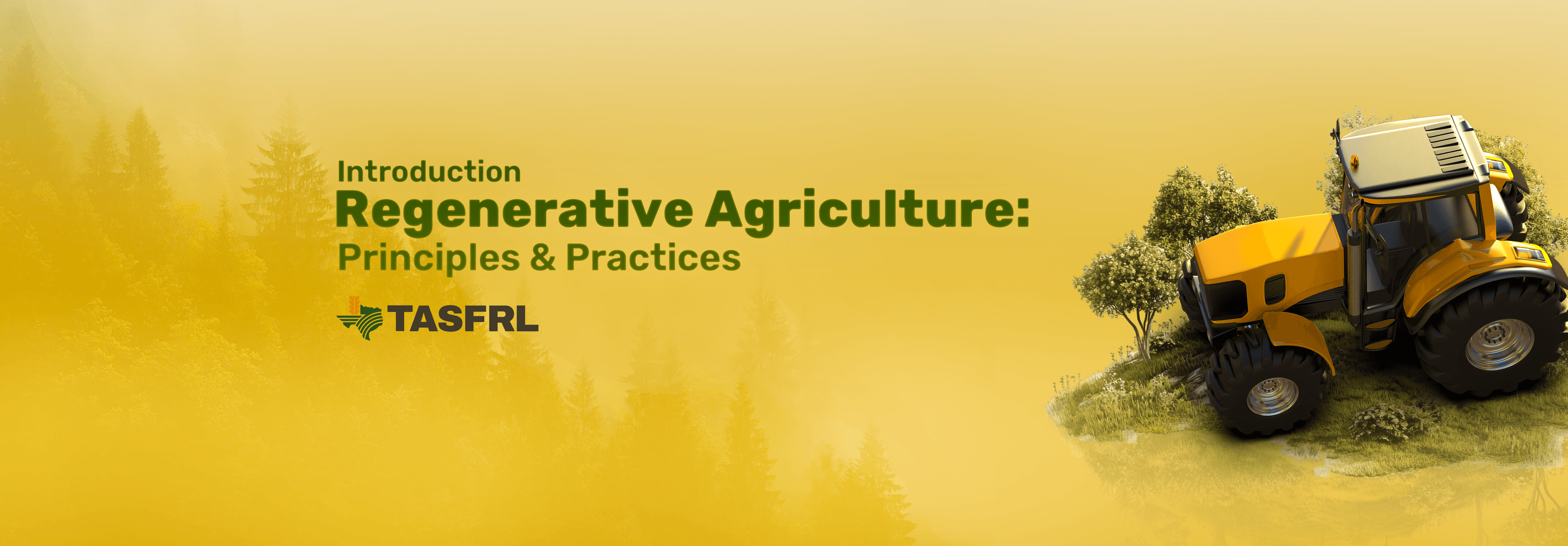 Introduction
Regenerative Agriculture:
Principles & Practices

TASFRL